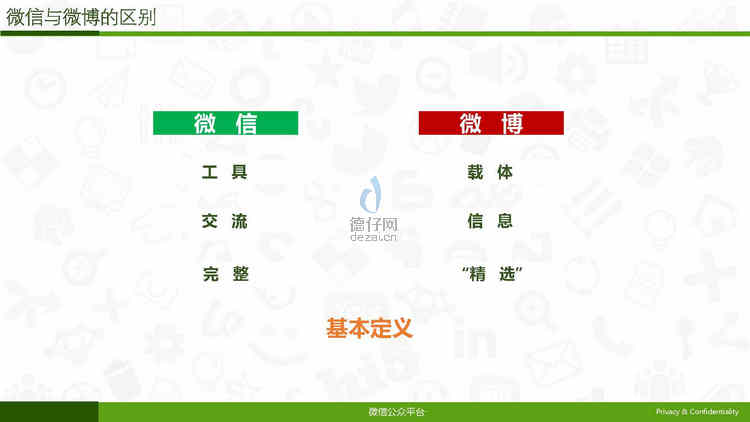 微信与微博的区别

微 信

工 具

交 流

完 整

微 博

载 体

信 息

“精 选”

德仔网
dezai.cn

基本定义

微信公众平台

Privacy & Confidentiality